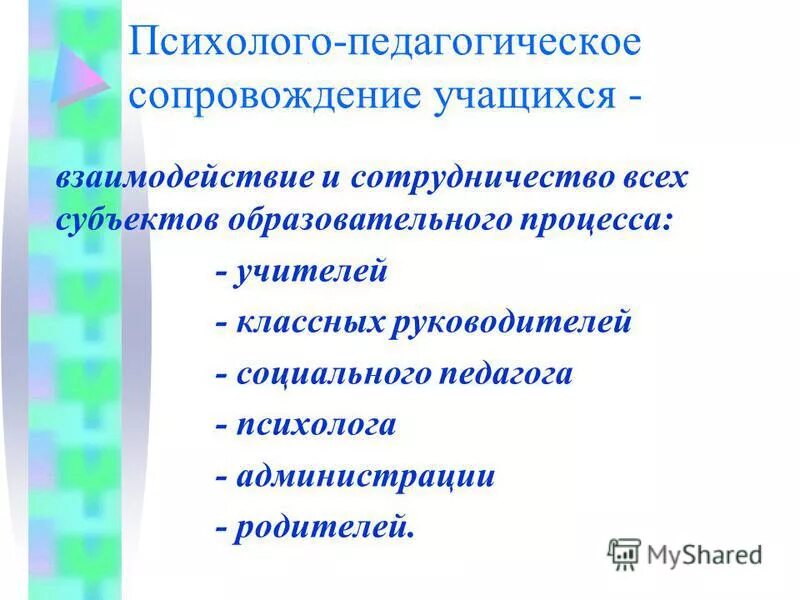 Психолого-педагогическое сопровождение учащихся -

взаимодействие и сотрудничество всех субъектов образовательного процесса:

- учителей

- классных руководителей

- социального педагога

- психолога

- администрации

- родителей.

MyShared